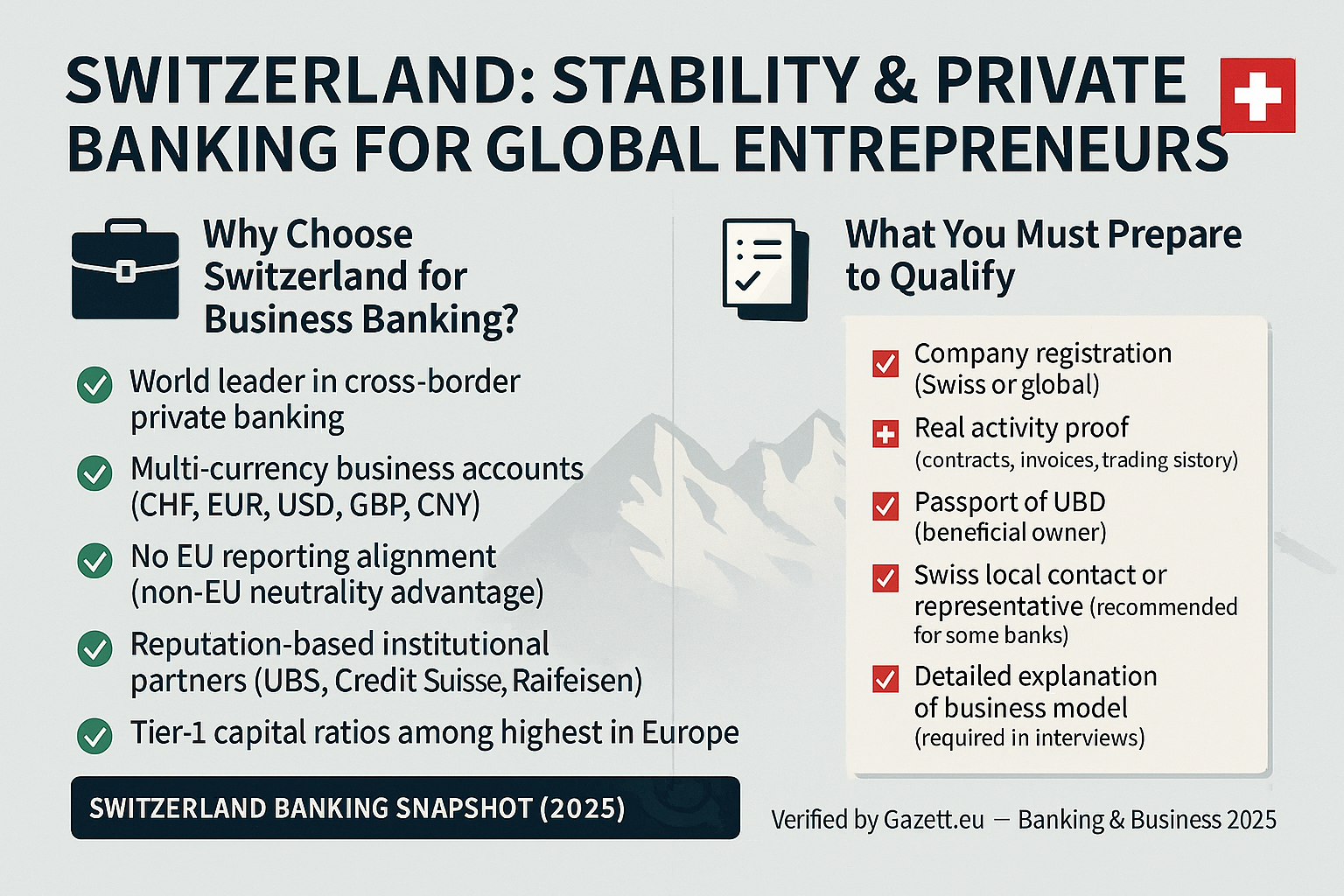 SWITZERLAND: STABILITY & PRIVATE BANKING FOR GLOBAL ENTREPRENEURS

Why Choose Switzerland for Business Banking?

World leader in cross-border private banking

Multi-currency business accounts (CHF, EUR, USD, GBP, CNY)

No EU reporting alignment (non-EU neutrality advantage)

Reputation-based institutional partners (UBS, Credit Suisse, Raifeisen)

Tier-1 capital ratios among highest in Europe

SWITZERLAND BANKING SNAPSHOT (2025)

What You Must Prepare to Qualify

Company registration (Swiss or global)

Real activity proof (contracts, invoices, trading sistory)

Passport of UBD (beneficial owner)

Swiss local contact or representative (recommended for some banks)

Detailed explanation of business model (required in interviews)

Verified by Gazett.eu — Banking & Business 2025